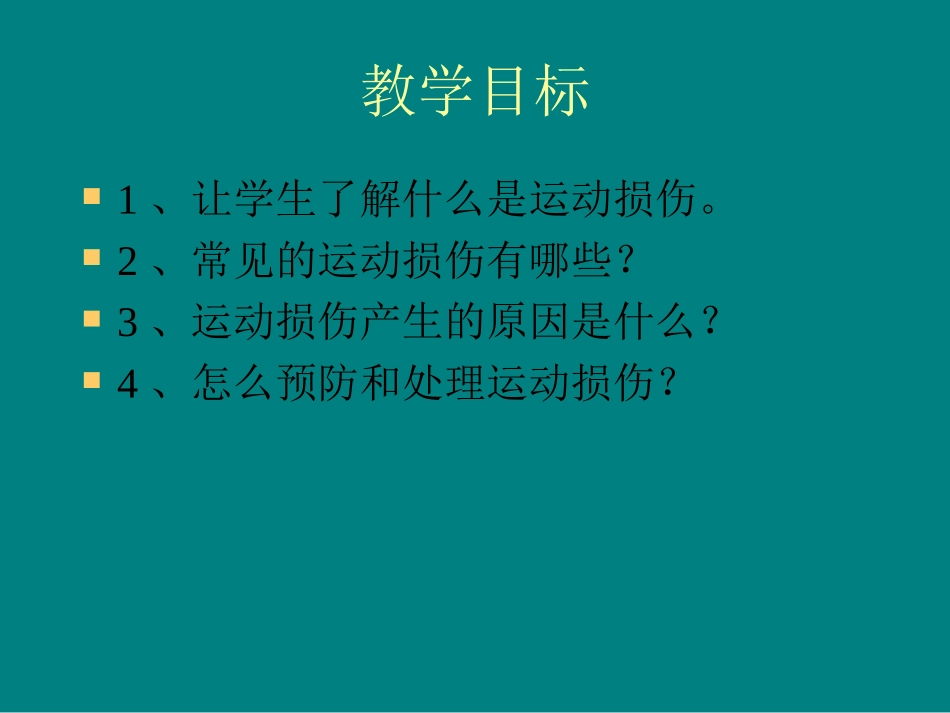 教学目标

1、让学生了解什么是运动损伤。

2、常见的运动损伤有哪些？

3、运动损伤产生的原因是什么？

4、怎么预防和处理运动损伤？